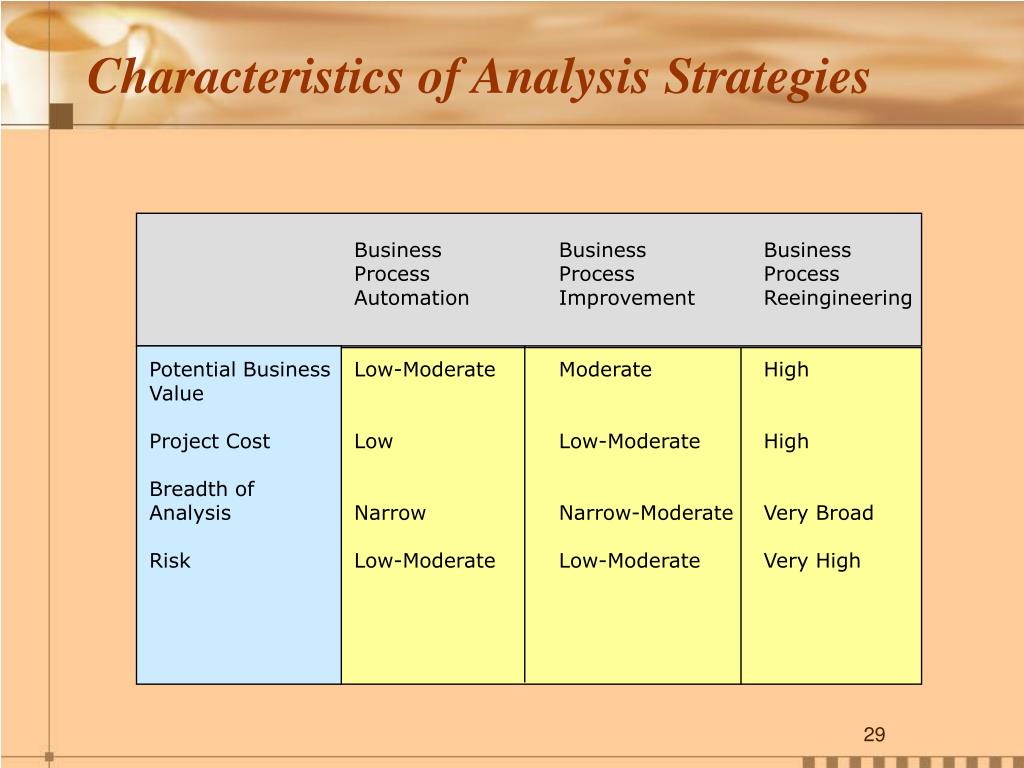 Characteristics of Analysis Strategies

| | Business Process Automation | Business Process Improvement | Business Process Reeingineering |
|---|---|---|---|
| Potential Business Value | Low-Moderate | Moderate | High |
| Project Cost | Low | Low-Moderate | High |
| Breadth of Analysis | Narrow | Narrow-Moderate | Very Broad |
| Risk | Low-Moderate | Low-Moderate | Very High |

29